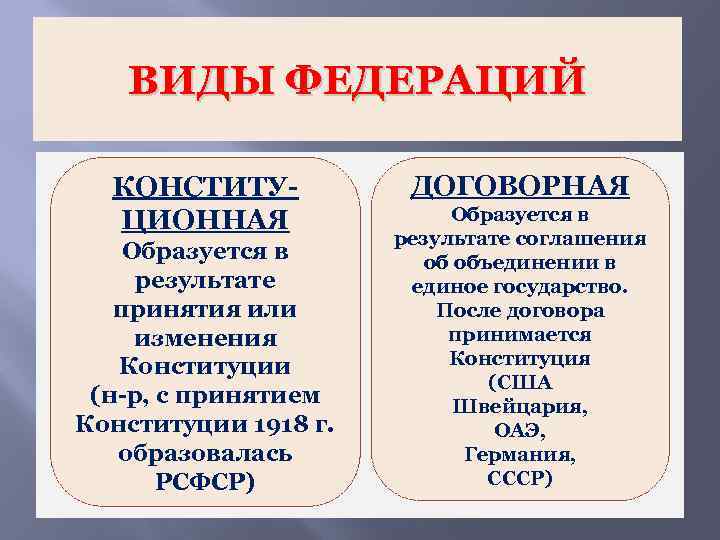 ВИДЫ ФЕДЕРАЦИЙ

КОНСТИТУЦИОННАЯ
Образуется в результате принятия или изменения Конституции (н-р, с принятием Конституции 1918 г. образовалась РСФСР)

ДОГОВОРНАЯ
Образуется в результате соглашения об объединении в единое государство. После договора принимается Конституция (США Швейцария, ОАЭ, Германия, СССР)